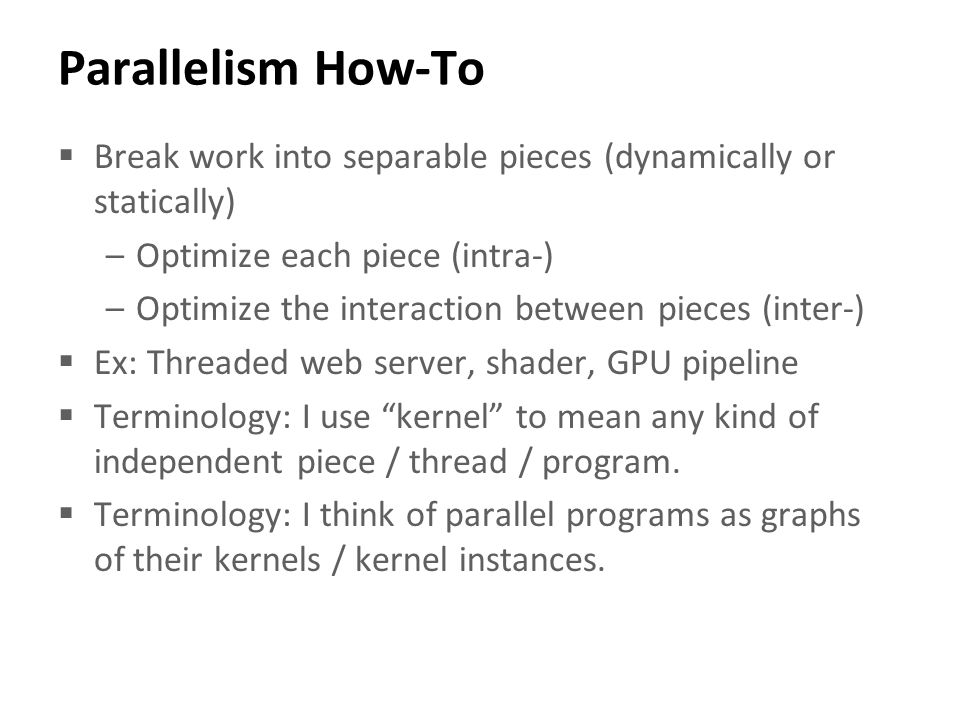 Parallelism How-To

▪ Break work into separable pieces (dynamically or statically)
– Optimize each piece (intra-)
– Optimize the interaction between pieces (inter-)
▪ Ex: Threaded web server, shader, GPU pipeline
▪ Terminology: I use “kernel” to mean any kind of independent piece / thread / program.
▪ Terminology: I think of parallel programs as graphs of their kernels / kernel instances.